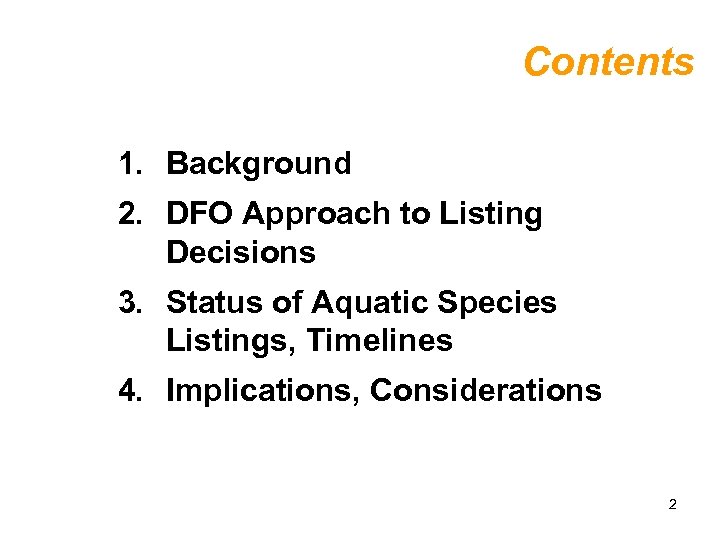 Contents

1. Background
2. DFO Approach to Listing Decisions
3. Status of Aquatic Species Listings, Timelines
4. Implications, Considerations

2